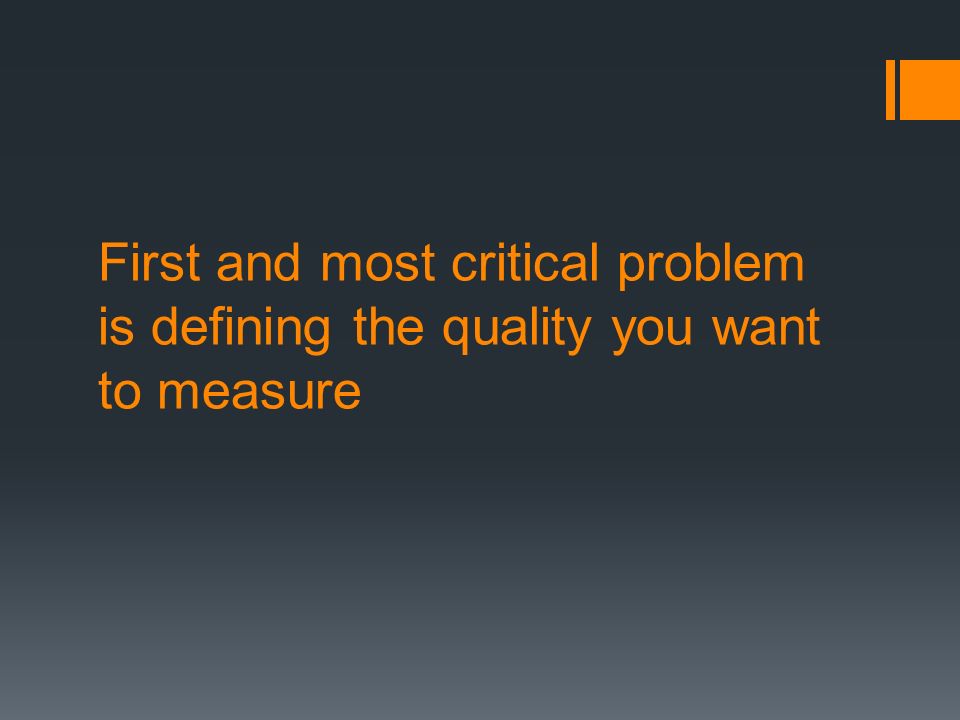 First and most critical problem is defining the quality you want to measure